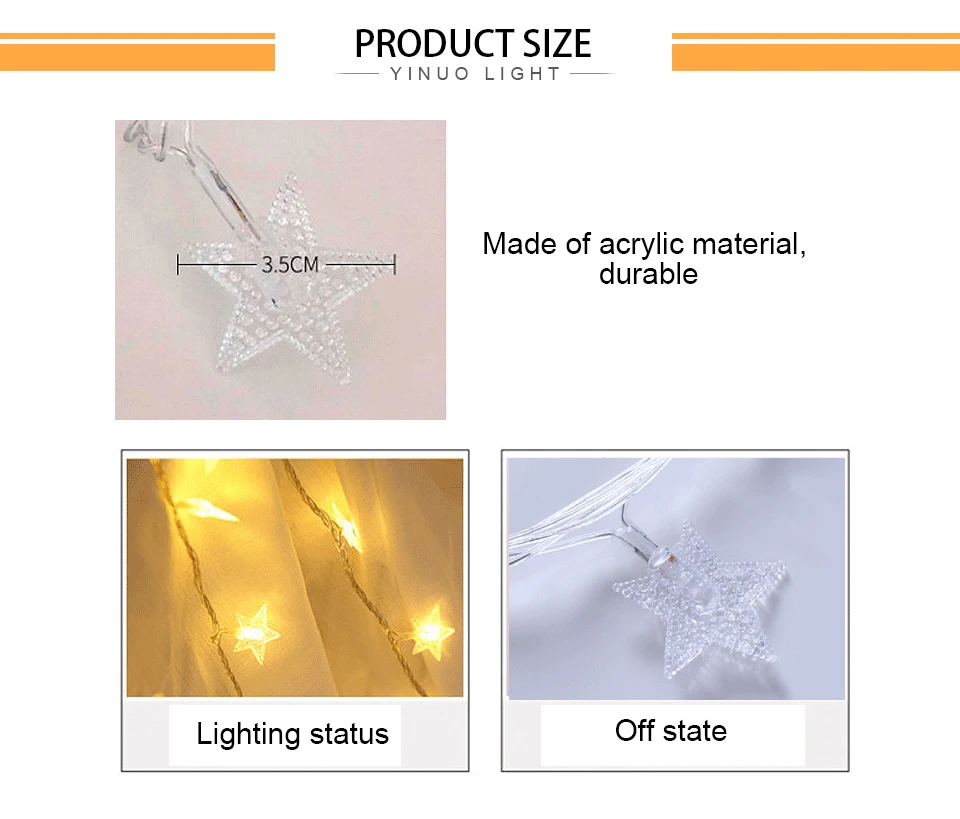 PRODUCT SIZE
YINUO LIGHT

3.5CM

Made of acrylic material, durable

Lighting status

Off state